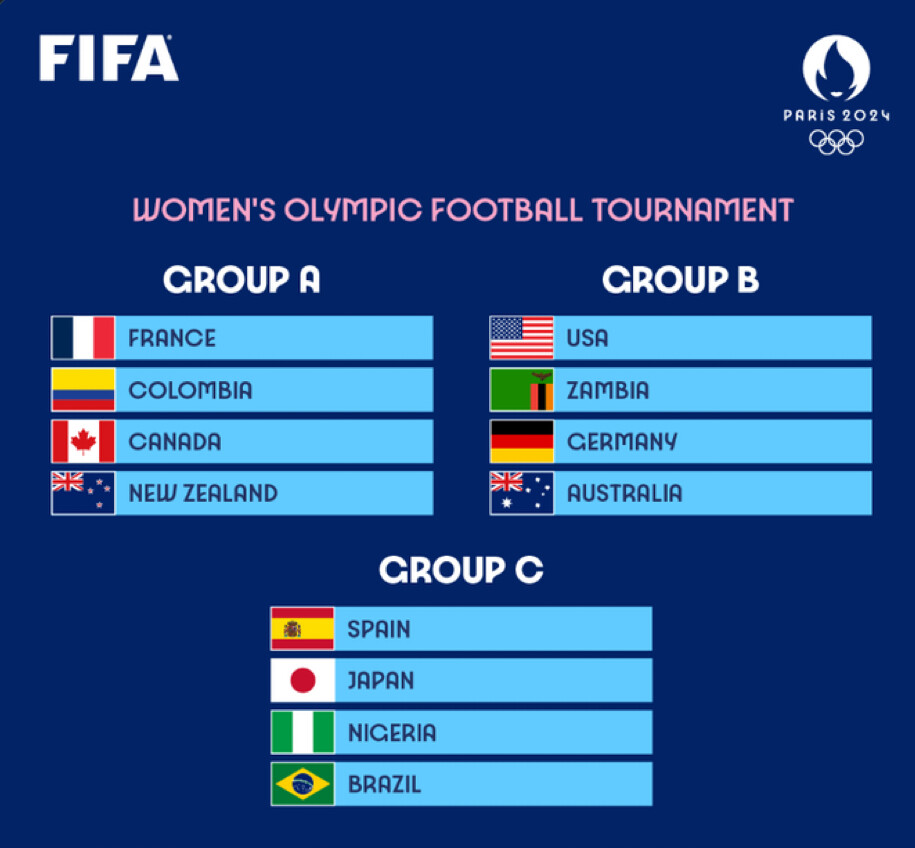 FIFA

PARIS 2024

WOMEN'S OLYMPIC FOOTBALL TOURNAMENT

GROUP A

FRANCE
COLOMBIA
CANADA
NEW ZEALAND

GROUP B

USA
ZAMBIA
GERMANY
AUSTRALIA

GROUP C

SPAIN
JAPAN
NIGERIA
BRAZIL